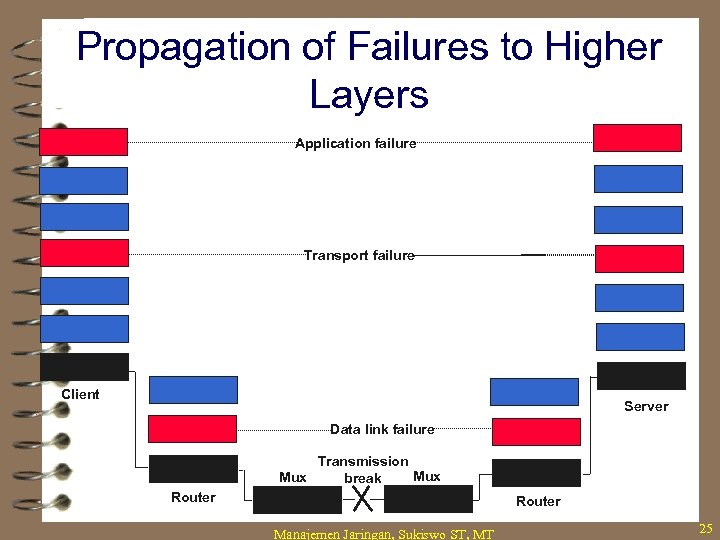 Propagation of Failures to Higher Layers

Application failure

Transport failure

Client

Server

Data link failure

Transmission break

Mux

Mux

Router

Router

Manajemen Jaringan, Sukiswo ST, MT

25